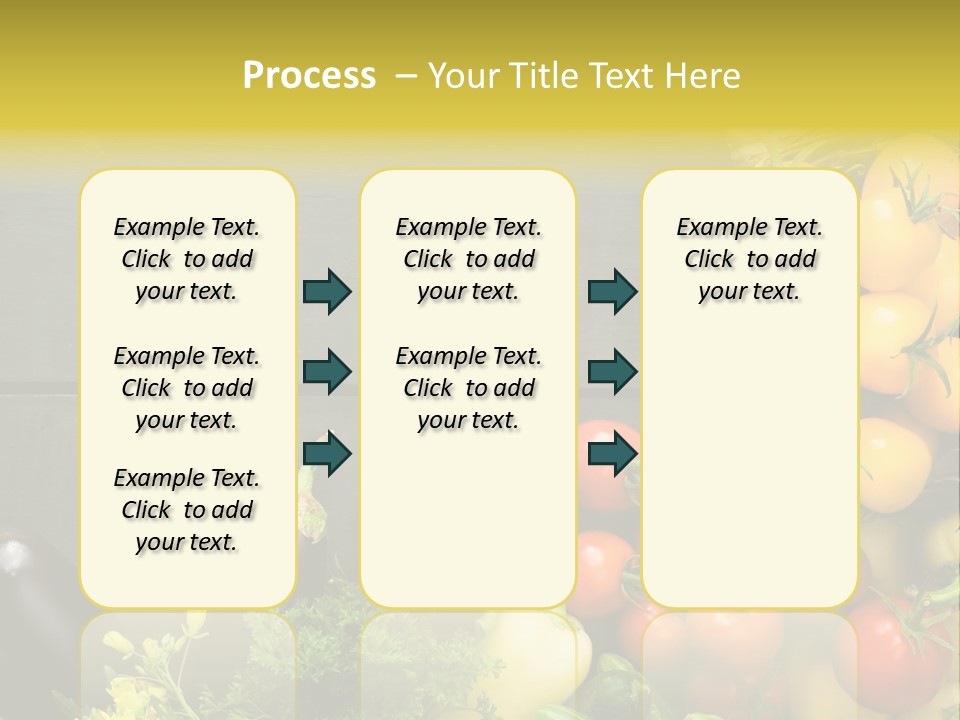 Process – Your Title Text Here

Example Text. Click to add your text.

Example Text. Click to add your text.

Example Text. Click to add your text.

Example Text. Click to add your text.

Example Text. Click to add your text.

Example Text. Click to add your text.